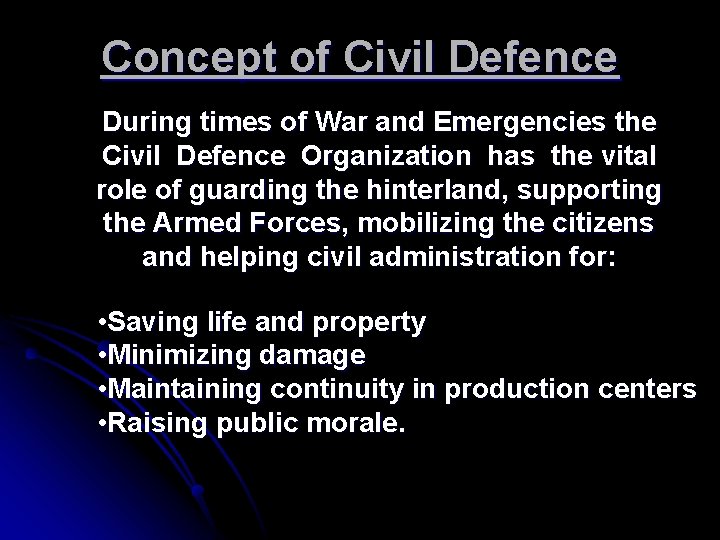 Concept of Civil Defence

During times of War and Emergencies the Civil Defence Organization has the vital role of guarding the hinterland, supporting the Armed Forces, mobilizing the citizens and helping civil administration for:

•Saving life and property
•Minimizing damage
•Maintaining continuity in production centers
•Raising public morale.